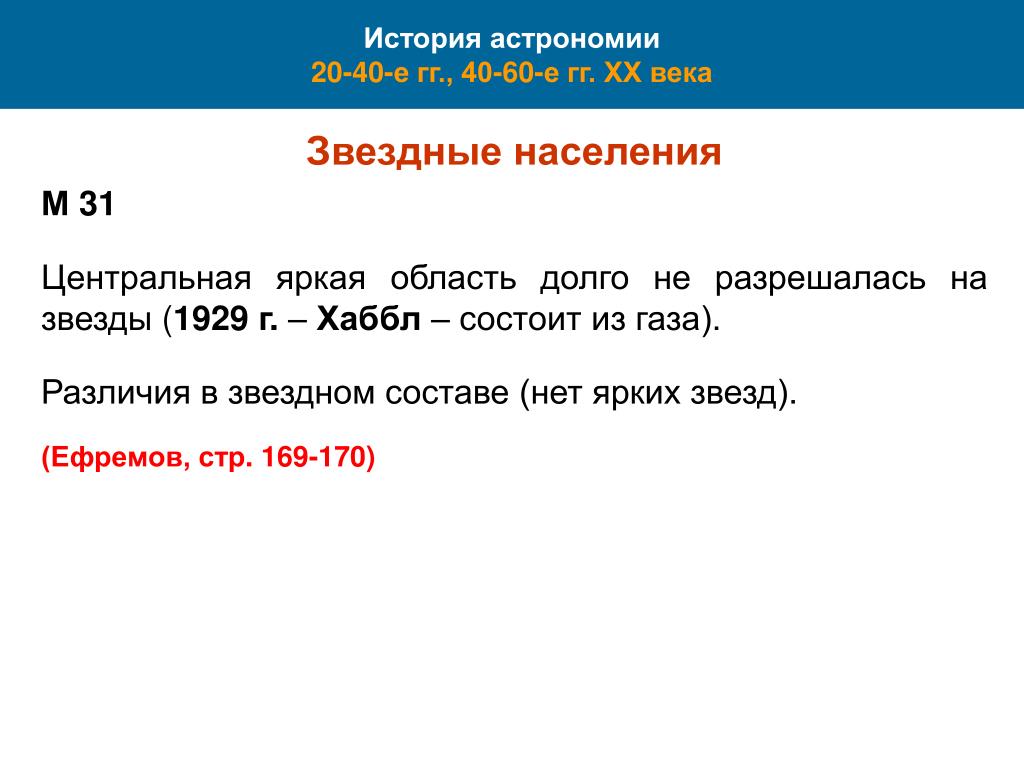 История астрономии
20-40-е гг., 40-60-е гг. XX века

Звездные населения

М 31

Центральная яркая область долго не разрешалась на звезды (1929 г. – Хаббл – состоит из газа).

Различия в звездном составе (нет ярких звезд).

(Ефремов, стр. 169-170)